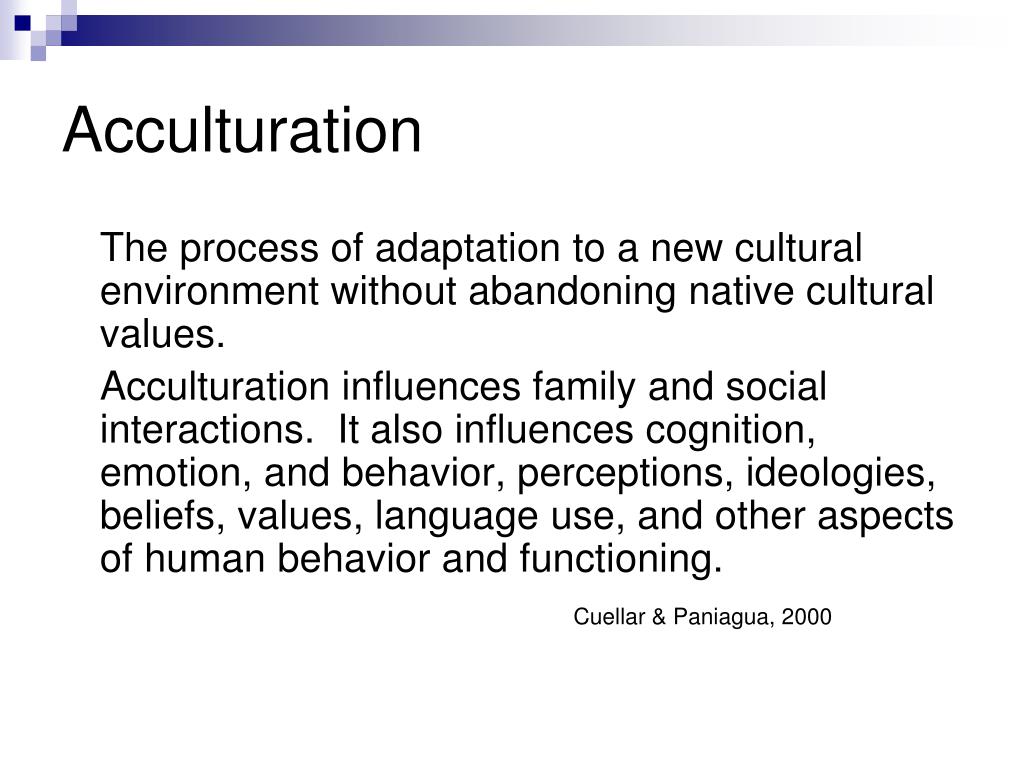 Acculturation

The process of adaptation to a new cultural environment without abandoning native cultural values.

Acculturation influences family and social interactions.  It also influences cognition, emotion, and behavior, perceptions, ideologies, beliefs, values, language use, and other aspects of human behavior and functioning.

Cuellar & Paniagua, 2000